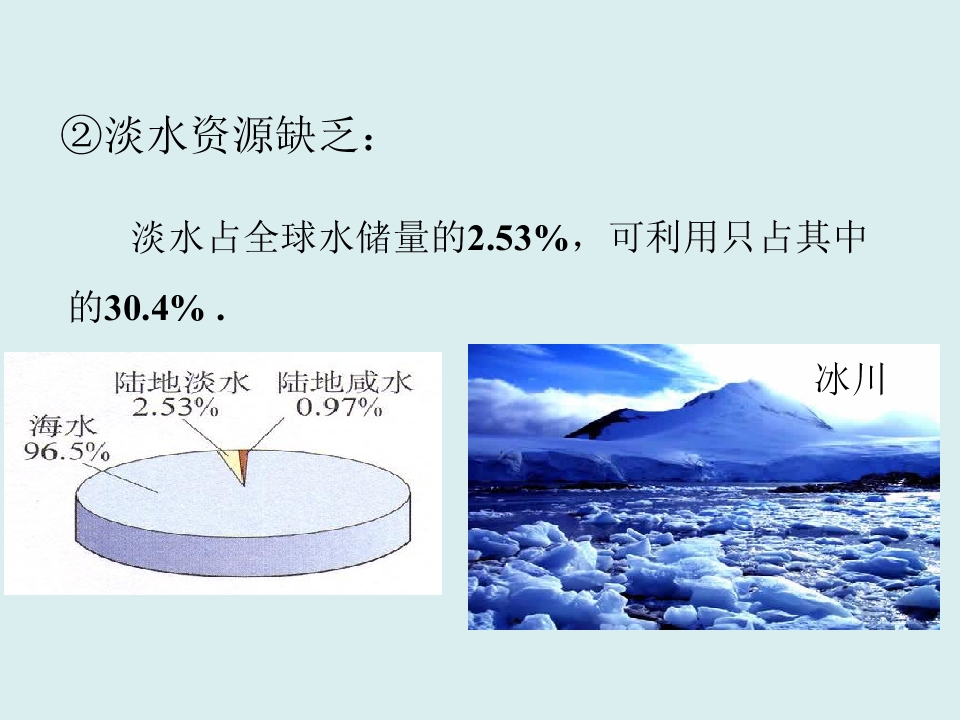 ②淡水资源缺乏：

淡水占全球水储量的2.53%，可利用只占其中的30.4% .

陆地淡水
2.53%

陆地咸水
0.97%

海水
96.5%

冰川